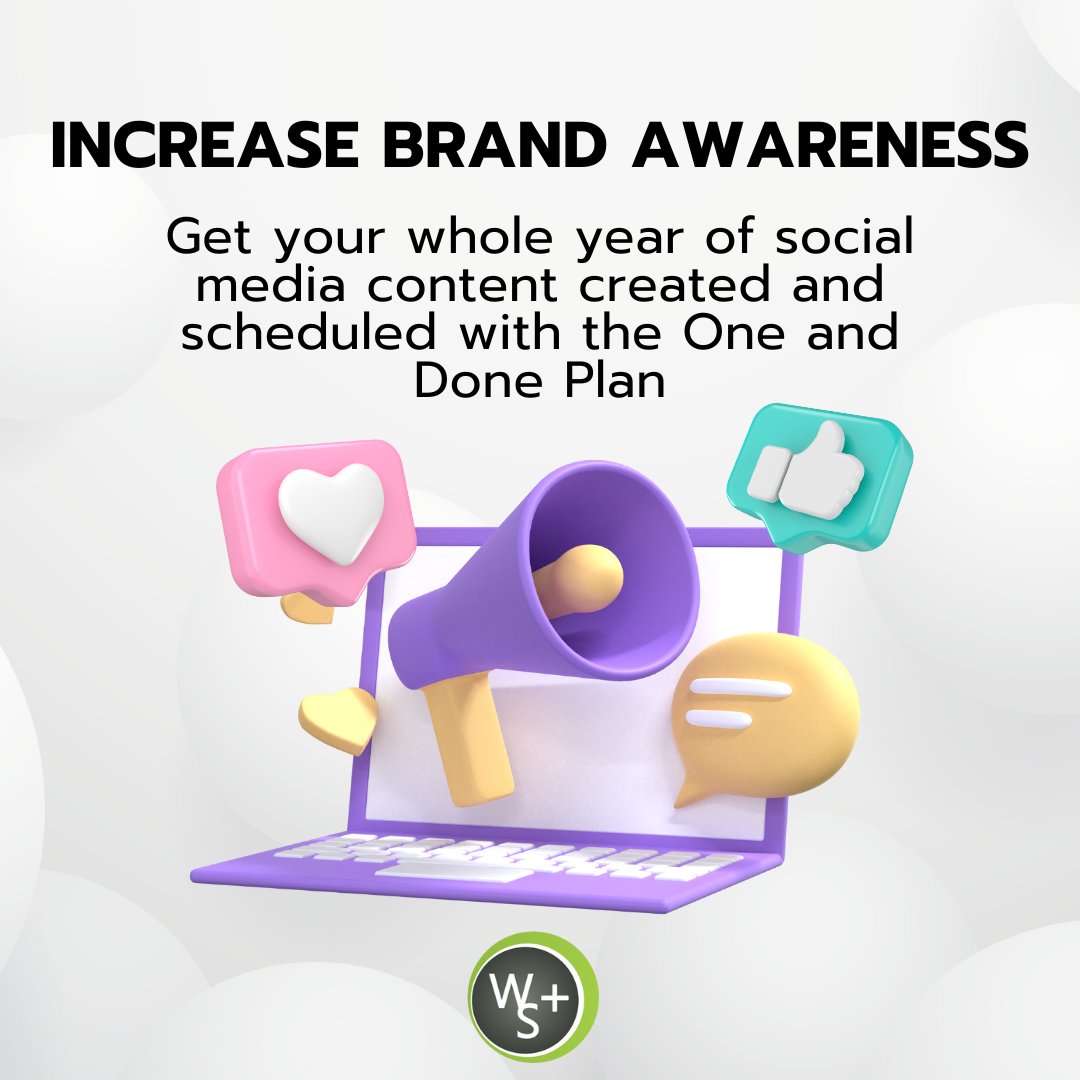 INCREASE BRAND AWARENESS

Get your whole year of social media content created and scheduled with the One and Done Plan

WS+